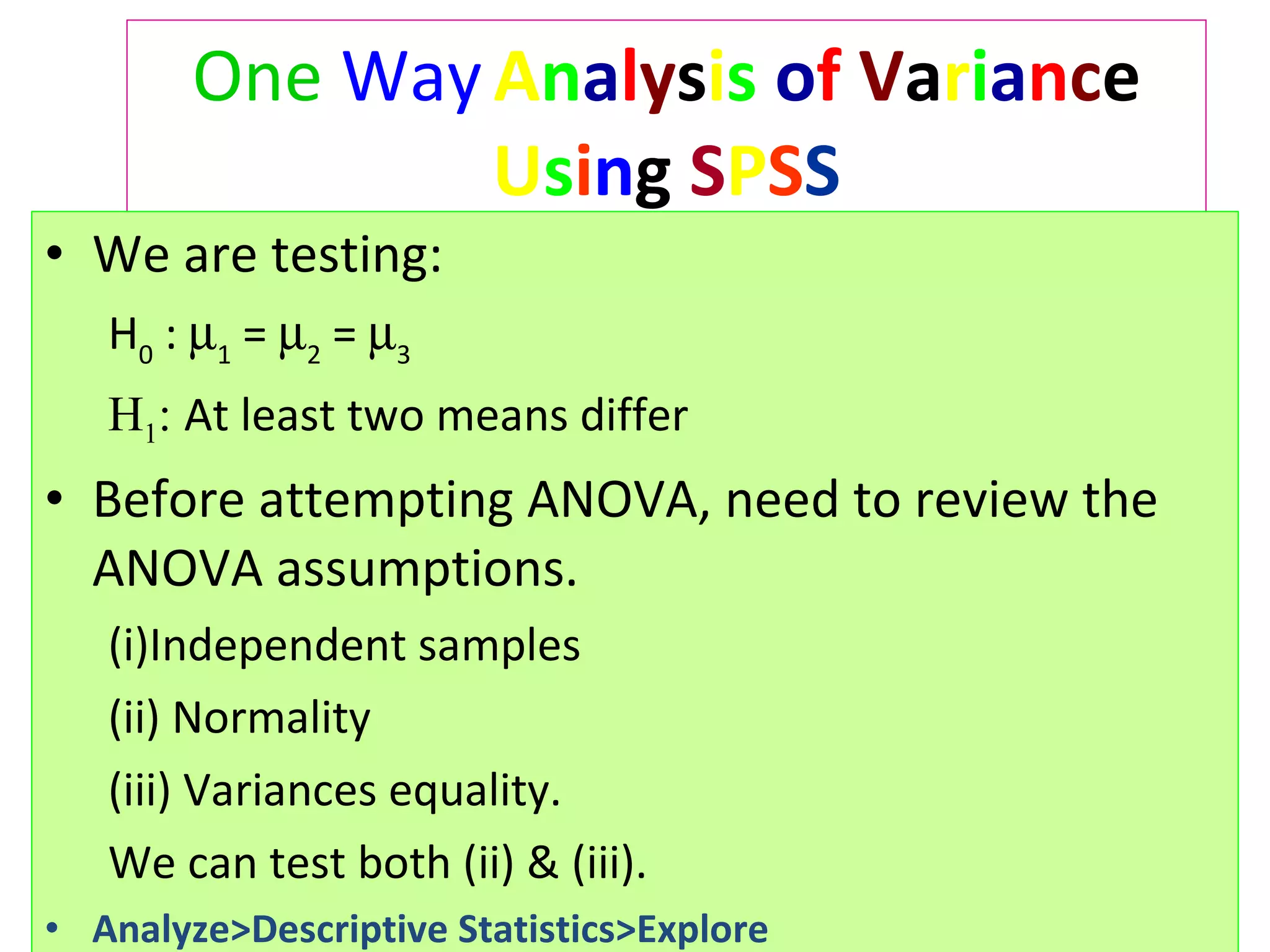 One Way Analysis of Variance Using SPSS

• We are testing:

$H_0 : \mu_1 = \mu_2 = \mu_3$

$H_1$: At least two means differ

• Before attempting ANOVA, need to review the ANOVA assumptions.

(i)Independent samples

(ii) Normality

(iii) Variances equality.

We can test both (ii) & (iii).

• Analyze>Descriptive Statistics>Explore